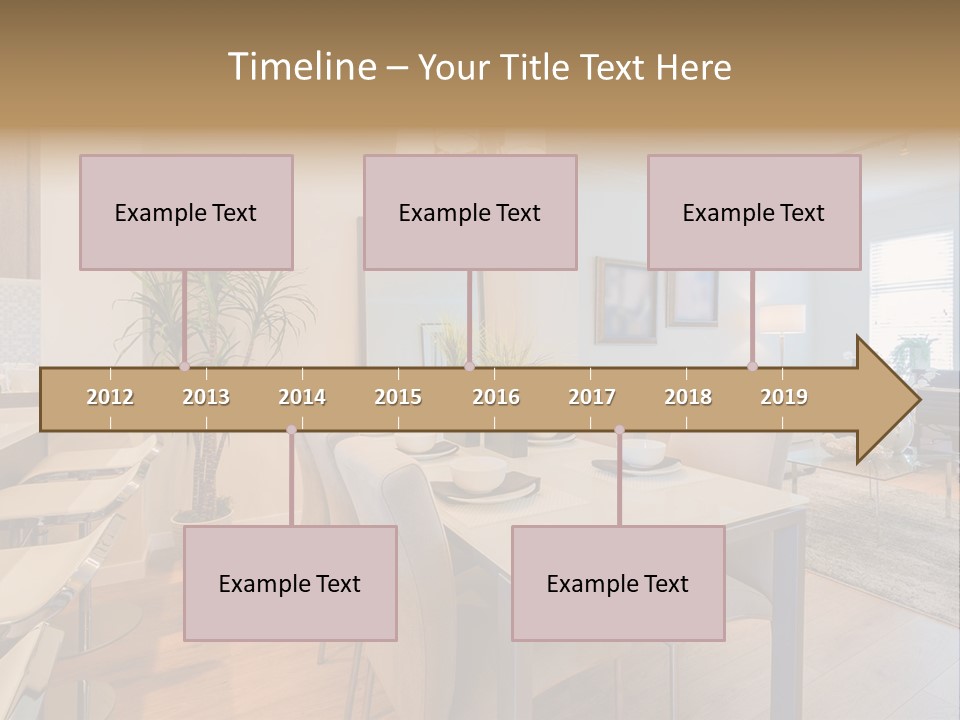 Timeline – Your Title Text Here

Example Text

Example Text

Example Text

2012 2013 2014 2015 2016 2017 2018 2019

Example Text

Example Text